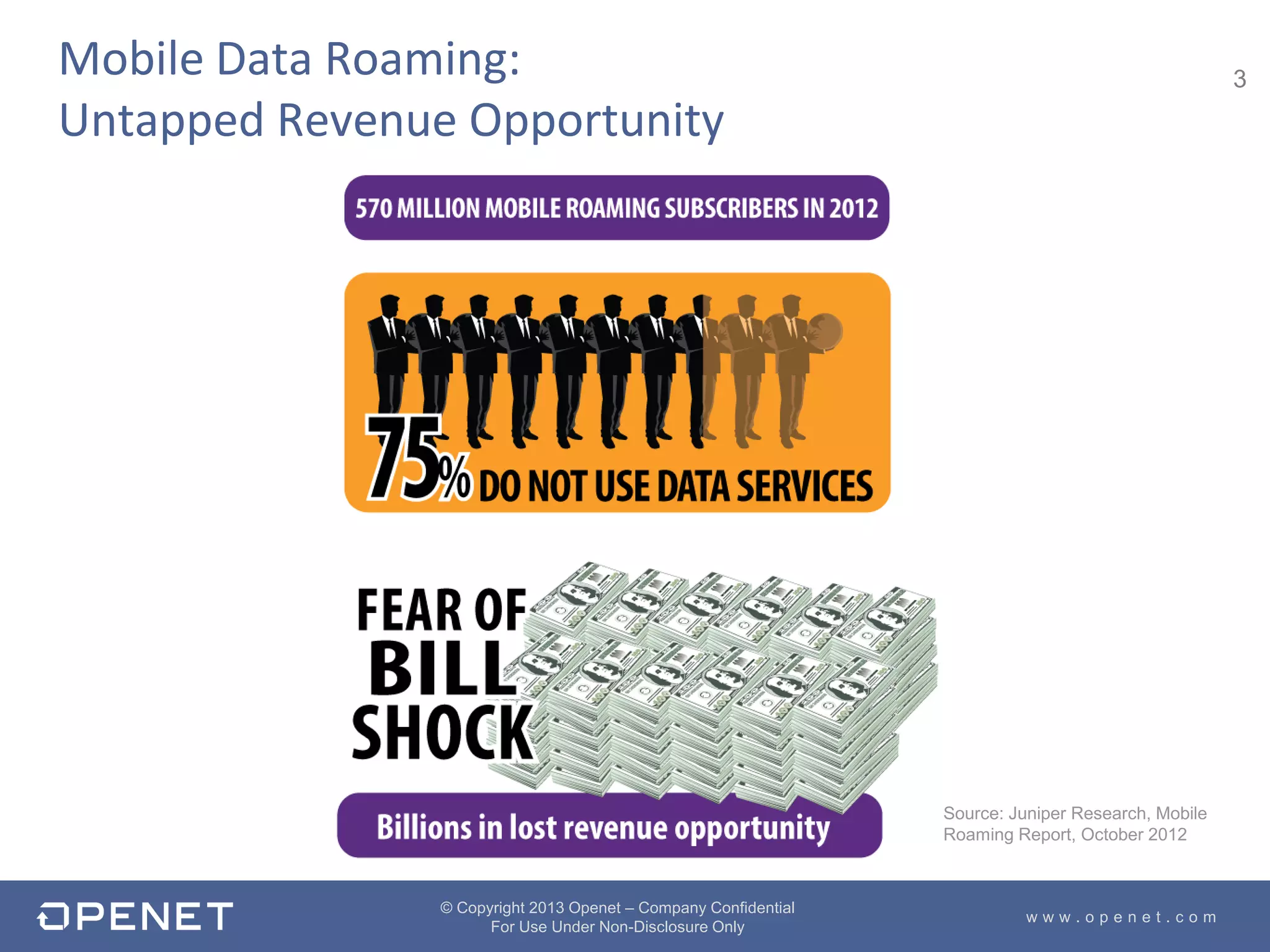 Mobile Data Roaming:
Untapped Revenue Opportunity

3

570 MILLION MOBILE ROAMING SUBSCRIBERS IN 2012

75% DO NOT USE DATA SERVICES

FEAR OF BILL SHOCK

Billions in lost revenue opportunity

Source: Juniper Research, Mobile Roaming Report, October 2012

OPENET

© Copyright 2013 Openet – Company Confidential
For Use Under Non-Disclosure Only

www.openet.com